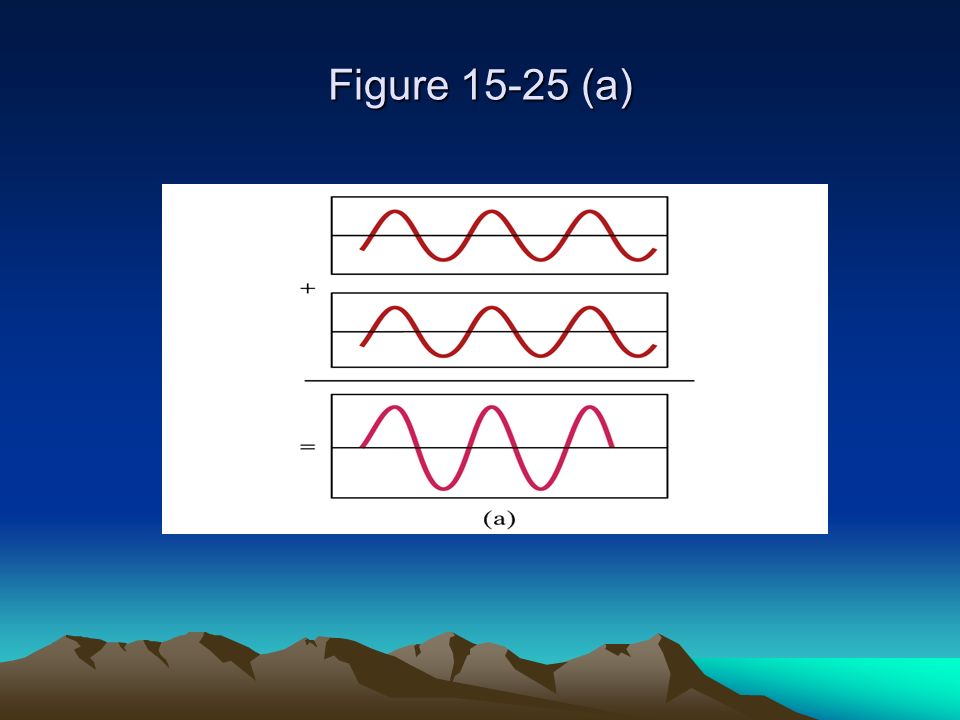 Figure 15-25 (a)

+

=

(a)